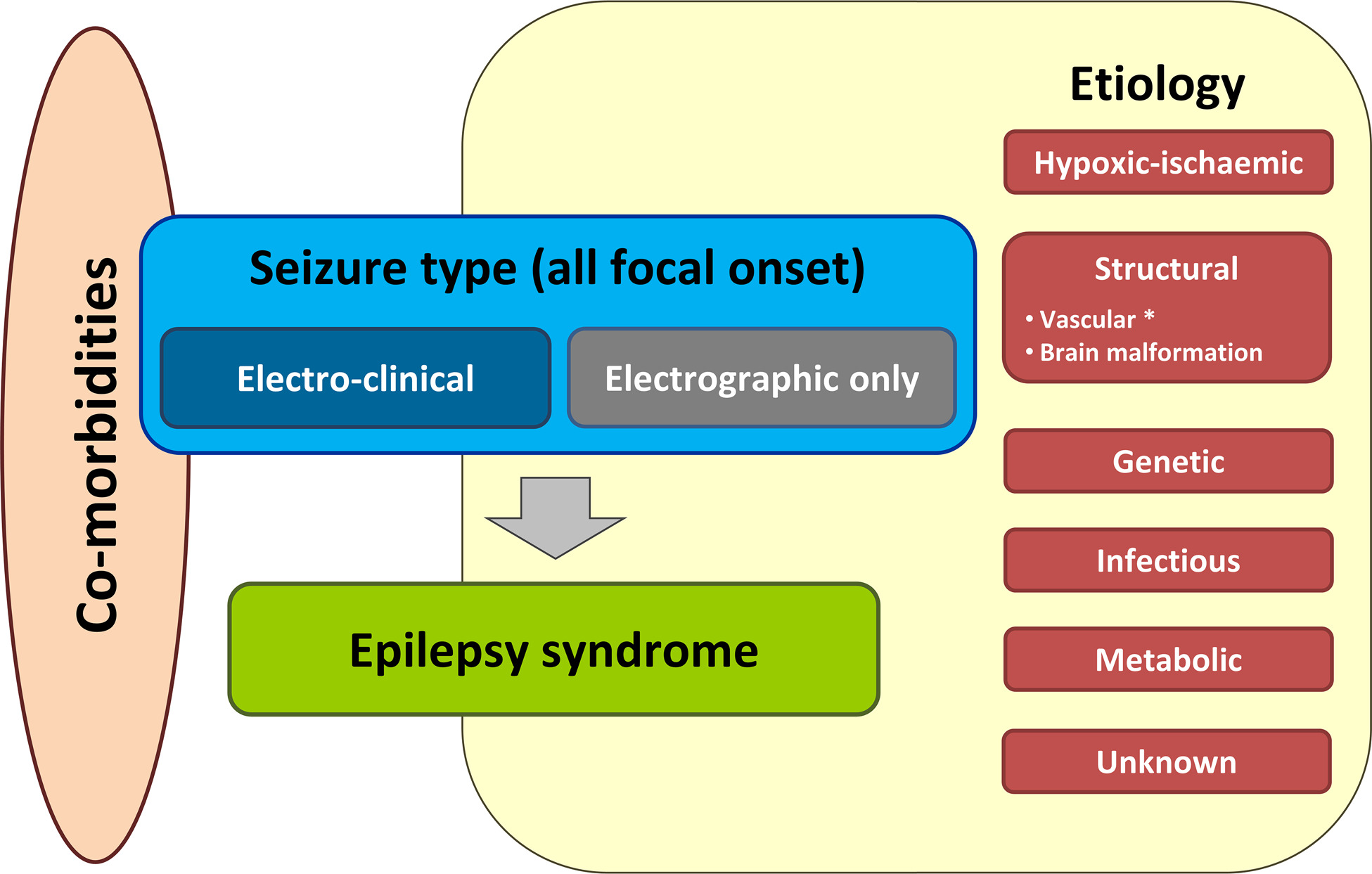 Co-morbidities

Seizure type (all focal onset)

Electro-clinical

Electrographic only

Epilepsy syndrome

Etiology

Hypoxic-ischaemic

Structural
• Vascular *
• Brain malformation

Genetic

Infectious

Metabolic

Unknown